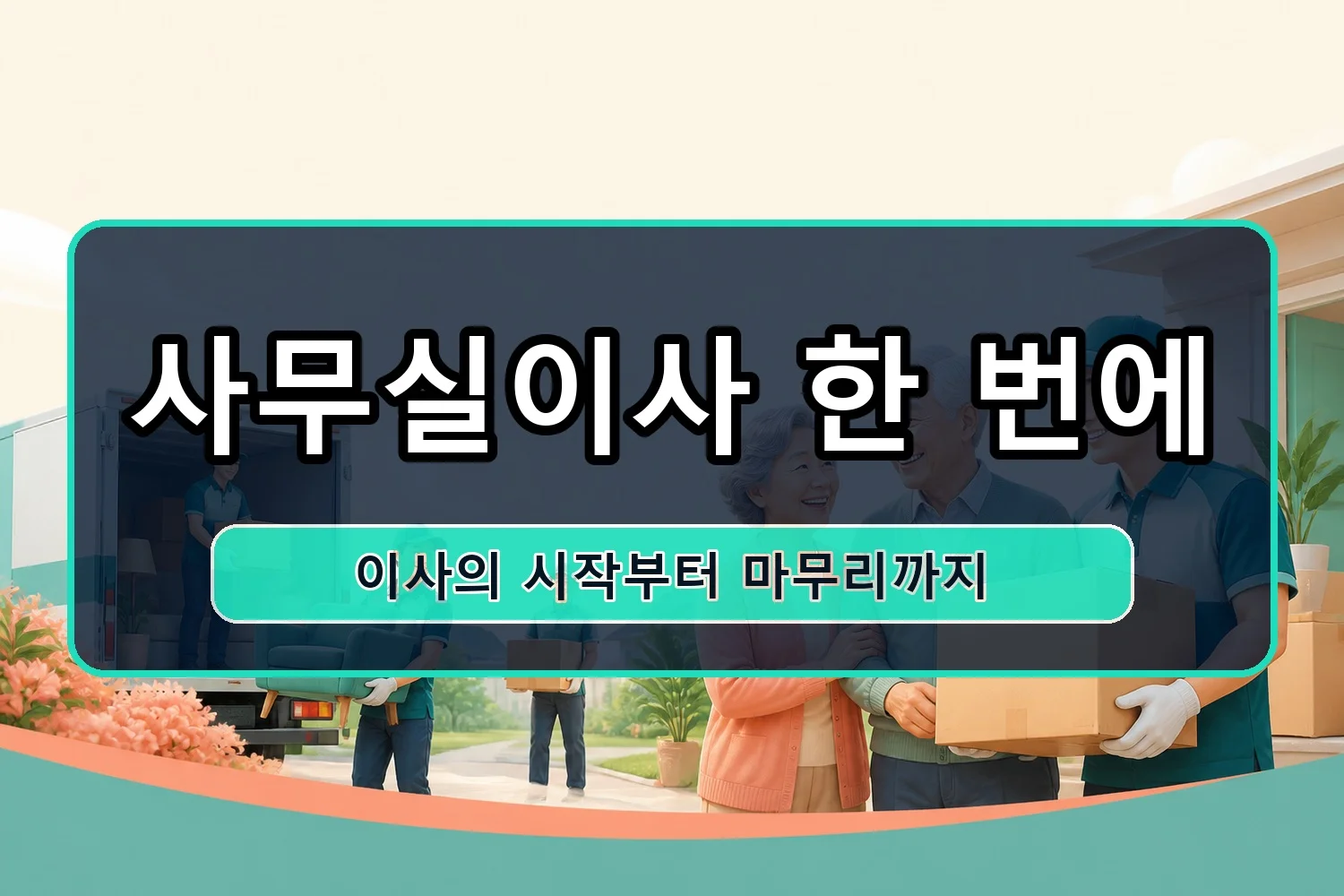 사무실이사 한 번에

이사의 시작부터 마무리까지